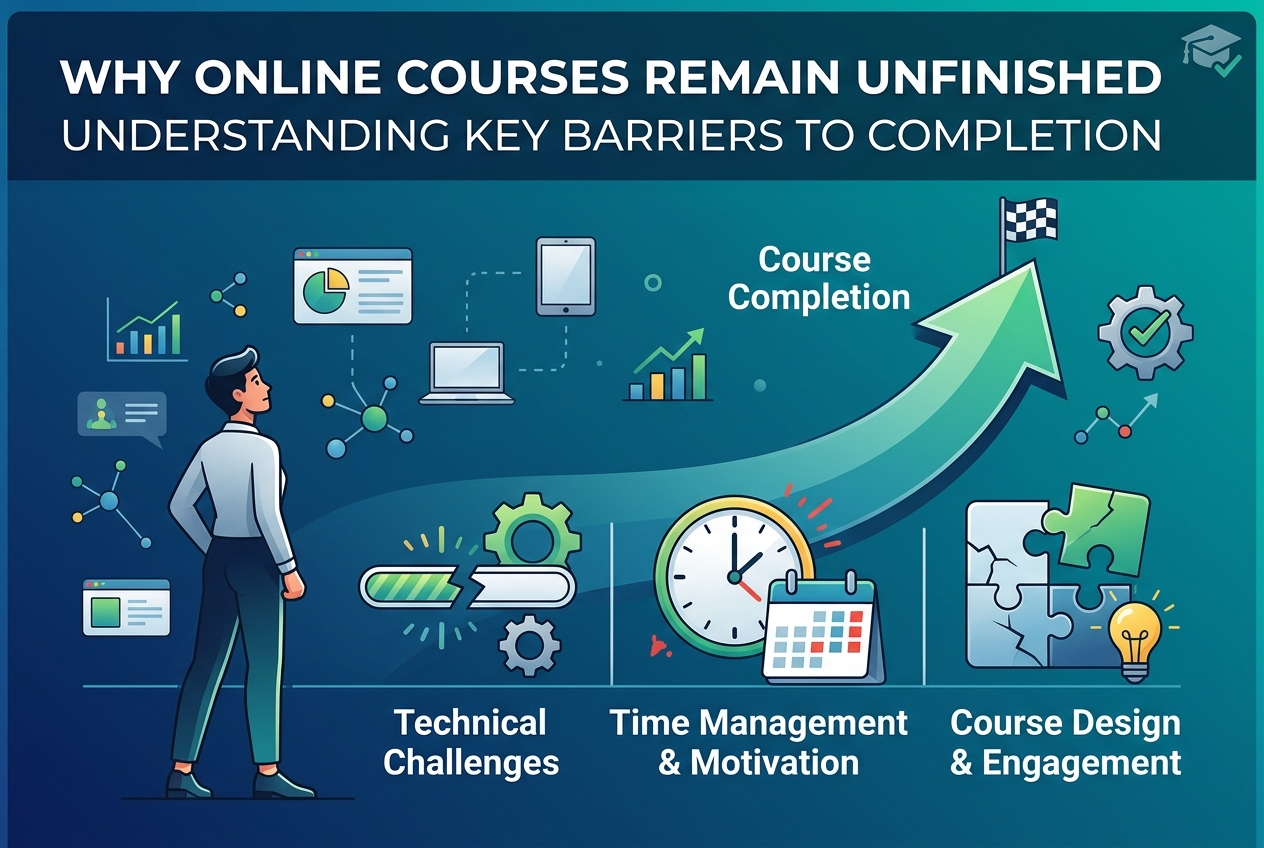 WHY ONLINE COURSES REMAIN UNFINISHED
UNDERSTANDING KEY BARRIERS TO COMPLETION

Course Completion

Technical Challenges

Time Management & Motivation

Course Design & Engagement